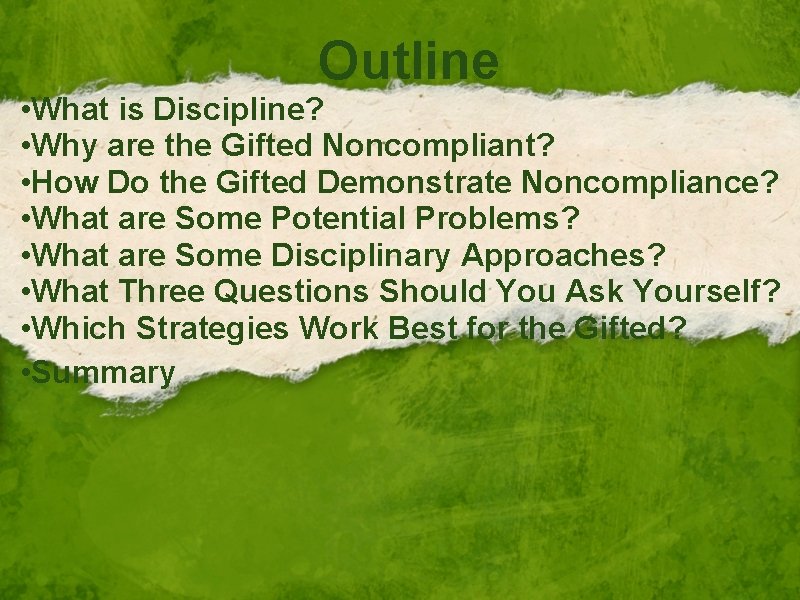 Outline

•What is Discipline?
•Why are the Gifted Noncompliant?
•How Do the Gifted Demonstrate Noncompliance?
•What are Some Potential Problems?
•What are Some Disciplinary Approaches?
•What Three Questions Should You Ask Yourself?
•Which Strategies Work Best for the Gifted?
•Summary